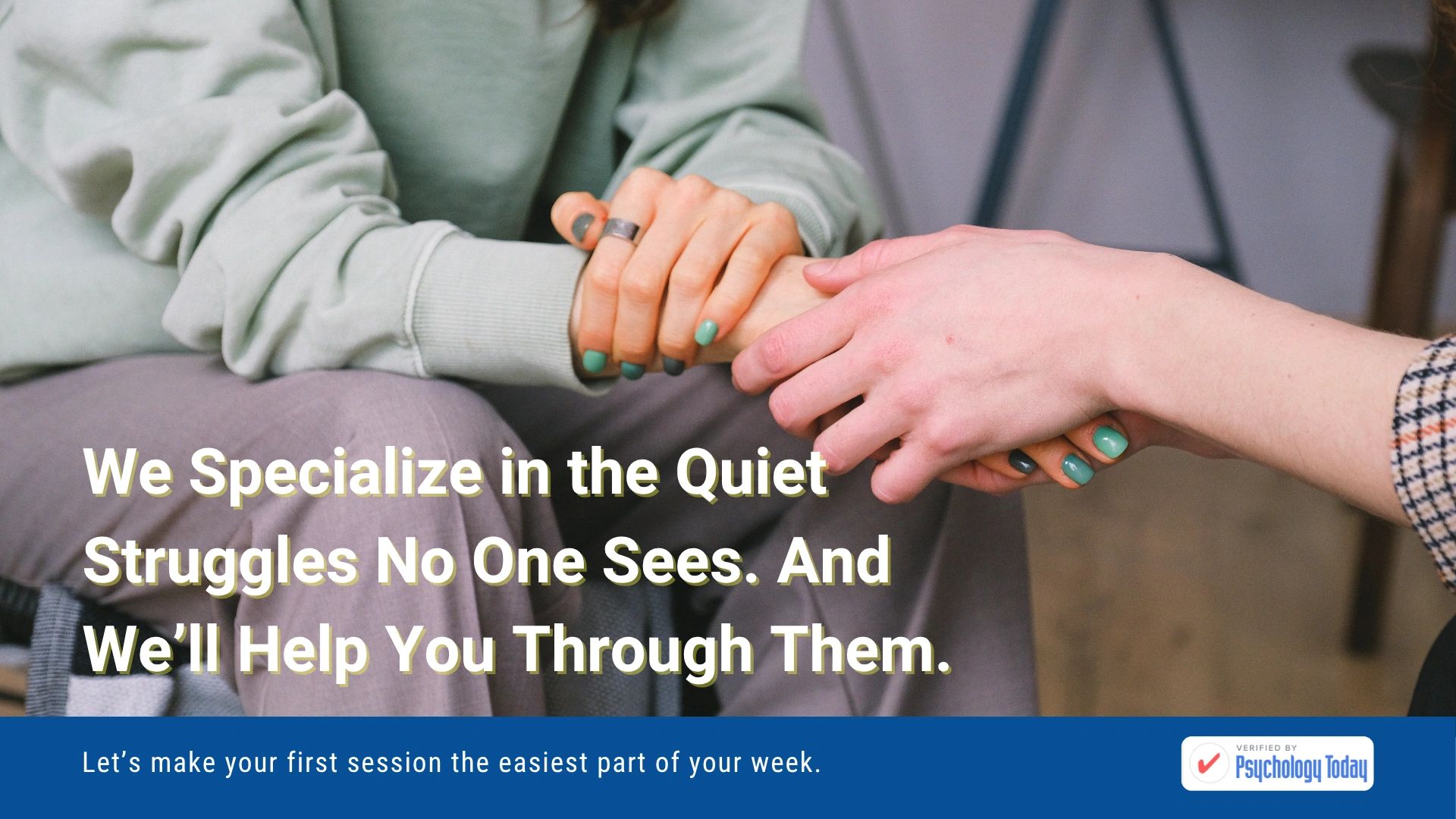 We Specialize in the Quiet Struggles No One Sees. And We’ll Help You Through Them.

Let’s make your first session the easiest part of your week.

VERIFIED BY
Psychology Today